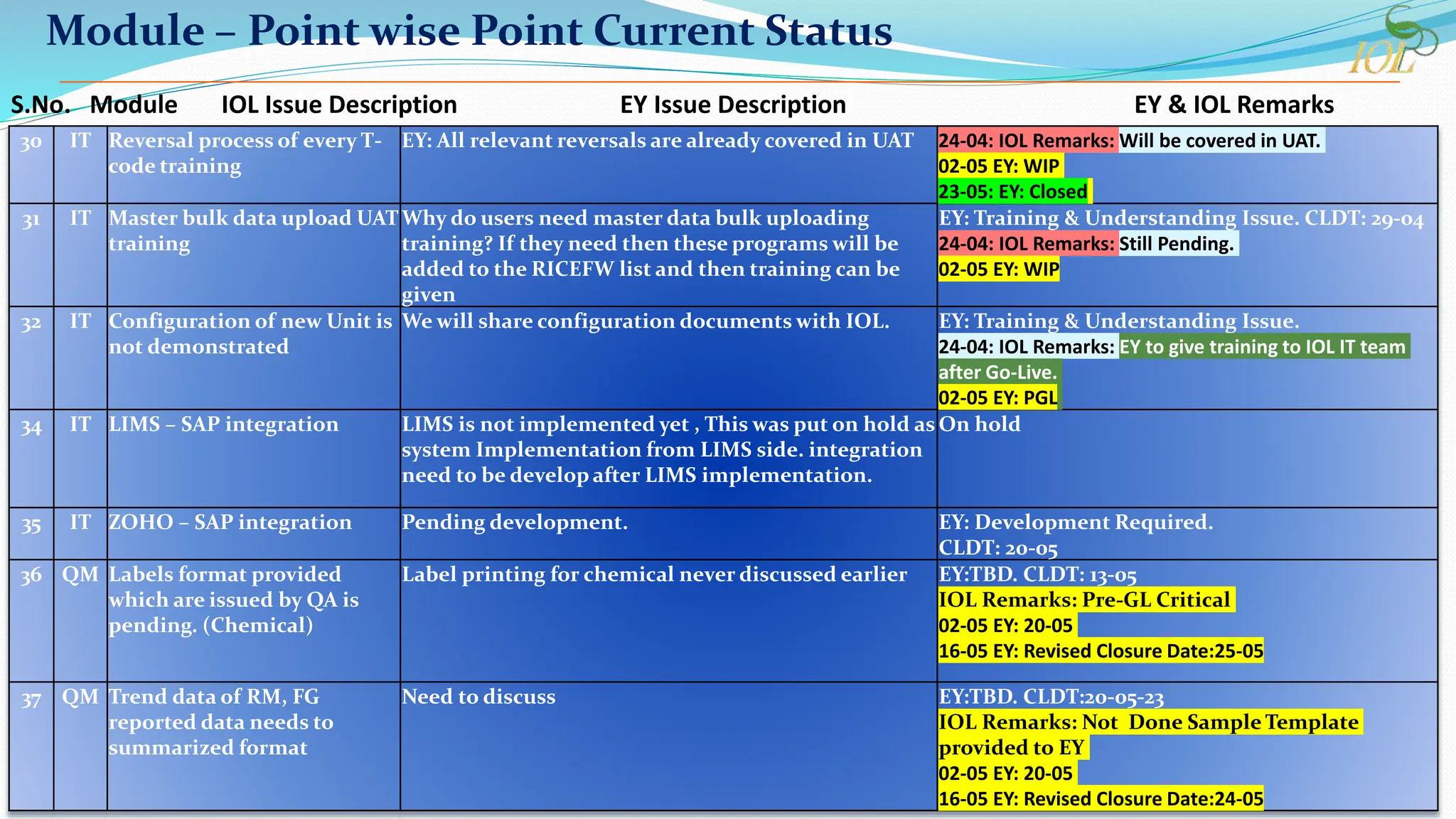 Module – Point wise Point Current Status

IOL

| S.No. | Module | IOL Issue Description | EY Issue Description | EY & IOL Remarks |
|---|---|---|---|---|
| 30 | IT | Reversal process of every T-code training | EY: All relevant reversals are already covered in UAT | 24-04: IOL Remarks: Will be covered in UAT. 02-05 EY: WIP 23-05: EY: Closed |
| 31 | IT | Master bulk data upload UAT training | Why do users need master data bulk uploading training? If they need then these programs will be added to the RICEFW list and then training can be given | EY: Training & Understanding Issue. CLDT: 29-04 24-04: IOL Remarks: Still Pending. 02-05 EY: WIP |
| 32 | IT | Configuration of new Unit is not demonstrated | We will share configuration documents with IOL. | EY: Training & Understanding Issue. 24-04: IOL Remarks: EY to give training to IOL IT team after Go-Live. 02-05 EY: PGL |
| 34 | IT | LIMS – SAP integration | LIMS is not implemented yet , This was put on hold as system Implementation from LIMS side. integration need to be develop after LIMS implementation. | On hold |
| 35 | IT | ZOHO – SAP integration | Pending development. | EY: Development Required. CLDT: 20-05 |
| 36 | QM | Labels format provided which are issued by QA is pending. (Chemical) | Label printing for chemical never discussed earlier | EY:TBD. CLDT: 13-05 IOL Remarks: Pre-GL Critical 02-05 EY: 20-05 16-05 EY: Revised Closure Date:25-05 |
| 37 | QM | Trend data of RM, FG reported data needs to summarized format | Need to discuss | EY:TBD. CLDT:20-05-23 IOL Remarks: Not Done Sample Template provided to EY 02-05 EY: 20-05 16-05 EY: Revised Closure Date:24-05 |